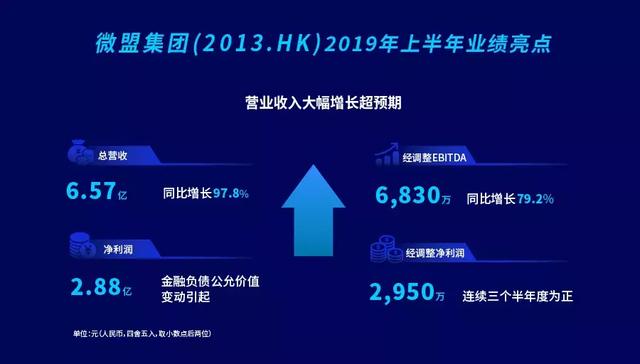 微盟集团(2013.HK)2019年上半年业绩亮点

营业收入大幅增长超预期

总营收

6.57亿 同比增长97.8%

净利润

2.88亿 金融负债公允价值变动引起

经调整EBITDA

6,830万 同比增长79.2%

经调整净利润

2,950万 连续三个半年度为正

单位:元(人民币,四舍五入,取小数点后两位)